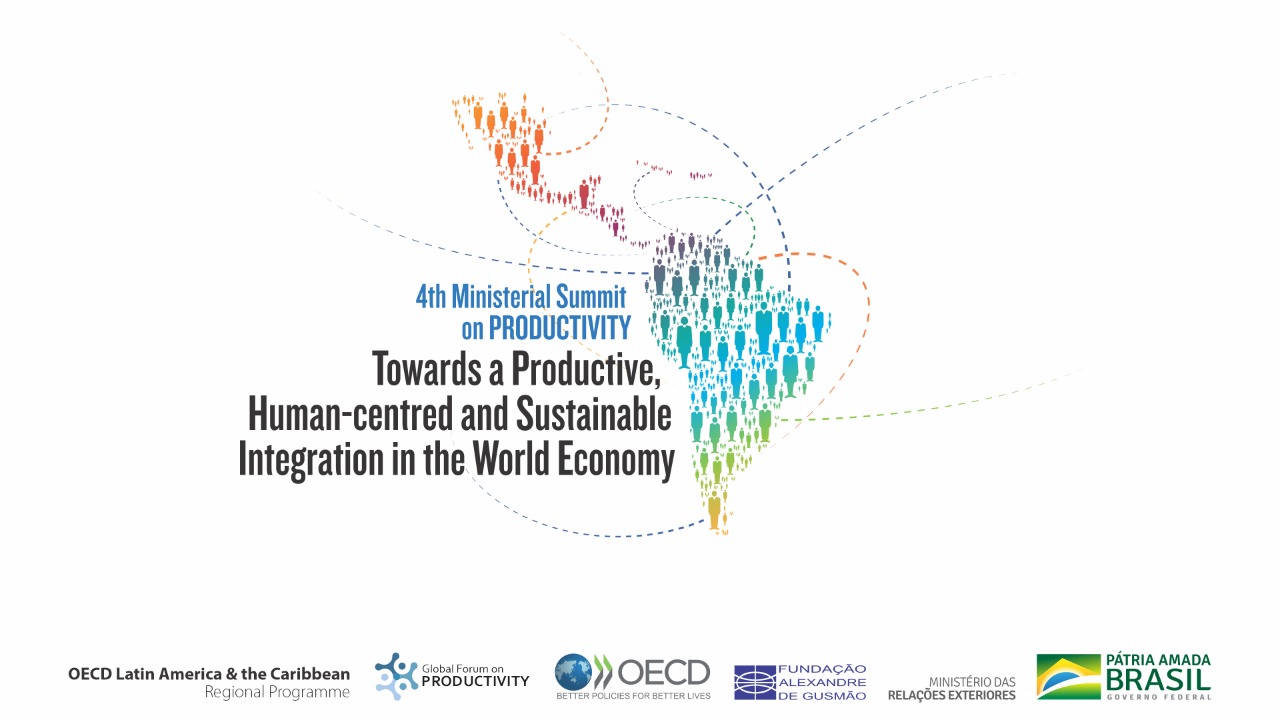 4th Ministerial Summit on PRODUCTIVITY

Towards a Productive, Human-centred and Sustainable Integration in the World Economy

OECD Latin America & the Caribbean Regional Programme

Global Forum on PRODUCTIVITY

OECD BETTER POLICIES FOR BETTER LIVES

FUNDAÇÃO ALEXANDRE DE GUSMÃO

MINISTÉRIO DAS RELAÇÕES EXTERIORES

PÁTRIA AMADA BRASIL GOVERNO FEDERAL